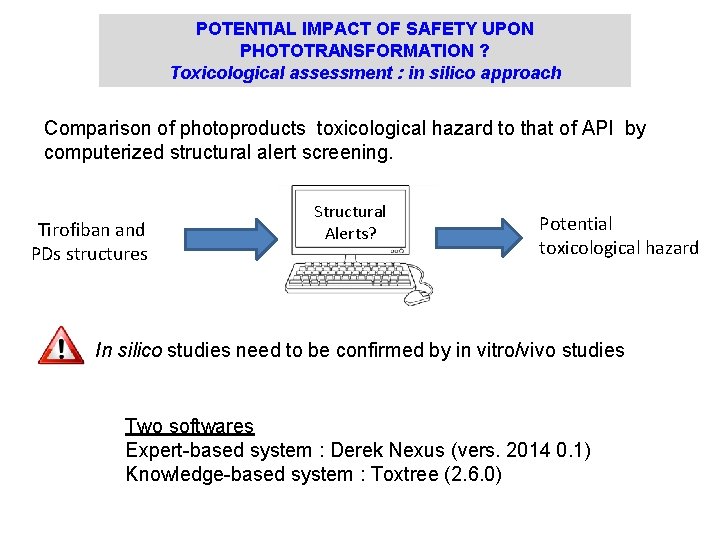 POTENTIAL IMPACT OF SAFETY UPON PHOTOTRANSFORMATION ?
Toxicological assessment : in silico approach

Comparison of photoproducts toxicological hazard to that of API by computerized structural alert screening.

Tirofiban and PDs structures

Structural Alerts?

Potential toxicological hazard

In silico studies need to be confirmed by in vitro/vivo studies

Two softwares
Expert-based system : Derek Nexus (vers. 2014 0.1)
Knowledge-based system : Toxtree (2.6.0)